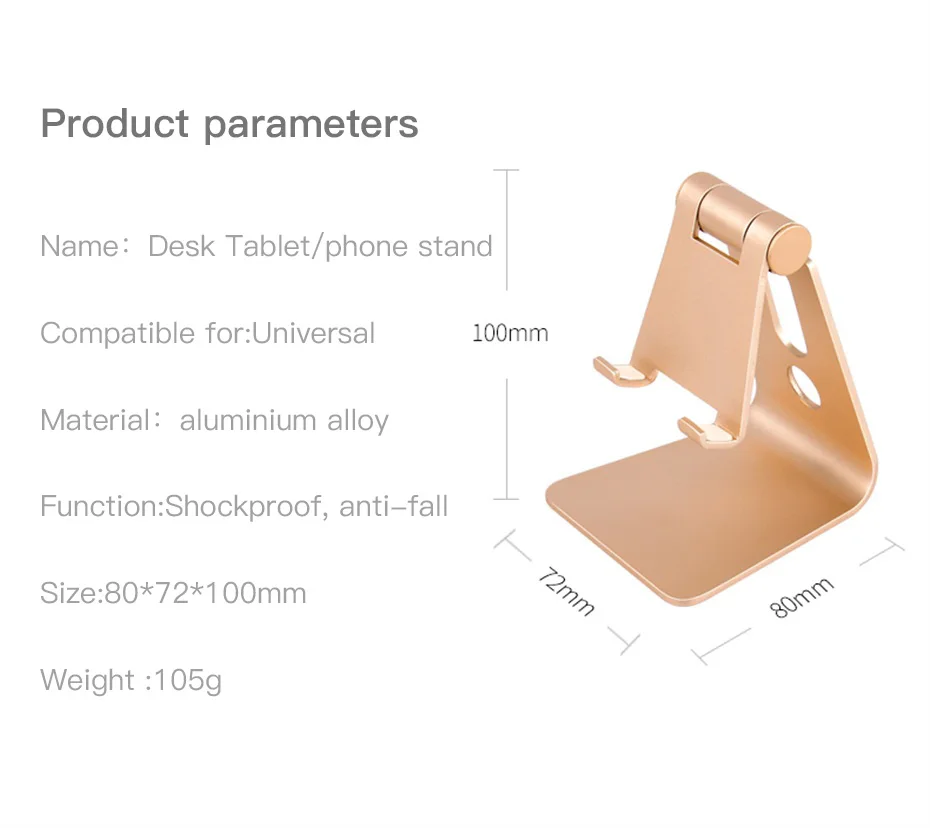 Product parameters

Name： Desk Tablet/phone stand

Compatible for:Universal

Material： aluminium alloy

Function:Shockproof, anti-fall

Size:80*72*100mm

Weight :105g

100mm

72mm

80mm